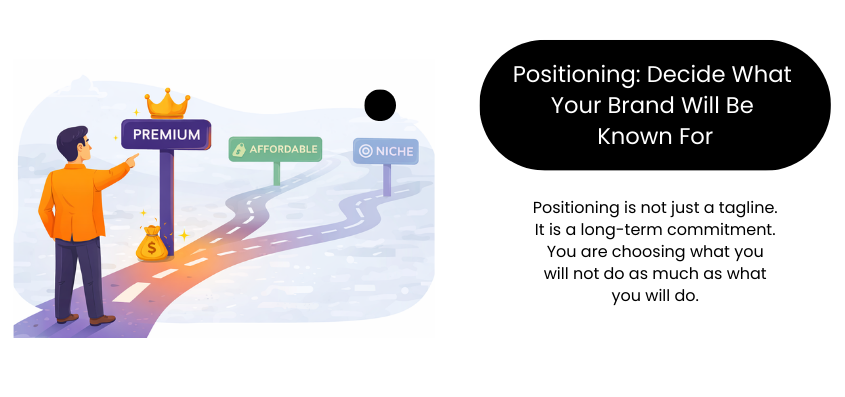 PREMIUM

AFFORDABLE

NICHE

$

Positioning: Decide What Your Brand Will Be Known For

Positioning is not just a tagline. It is a long-term commitment. You are choosing what you will not do as much as what you will do.